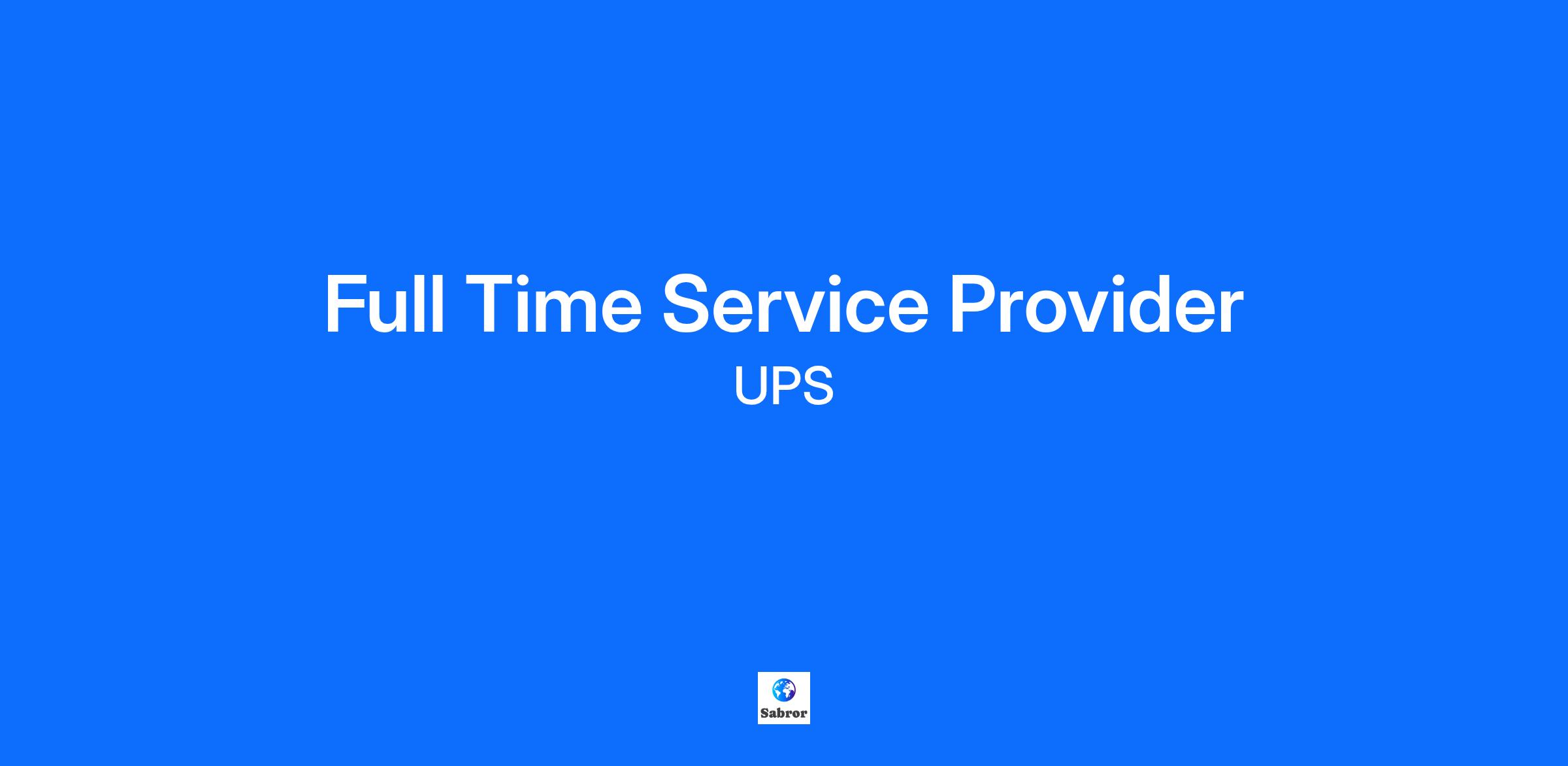 Full Time Service Provider
UPS

Sabror